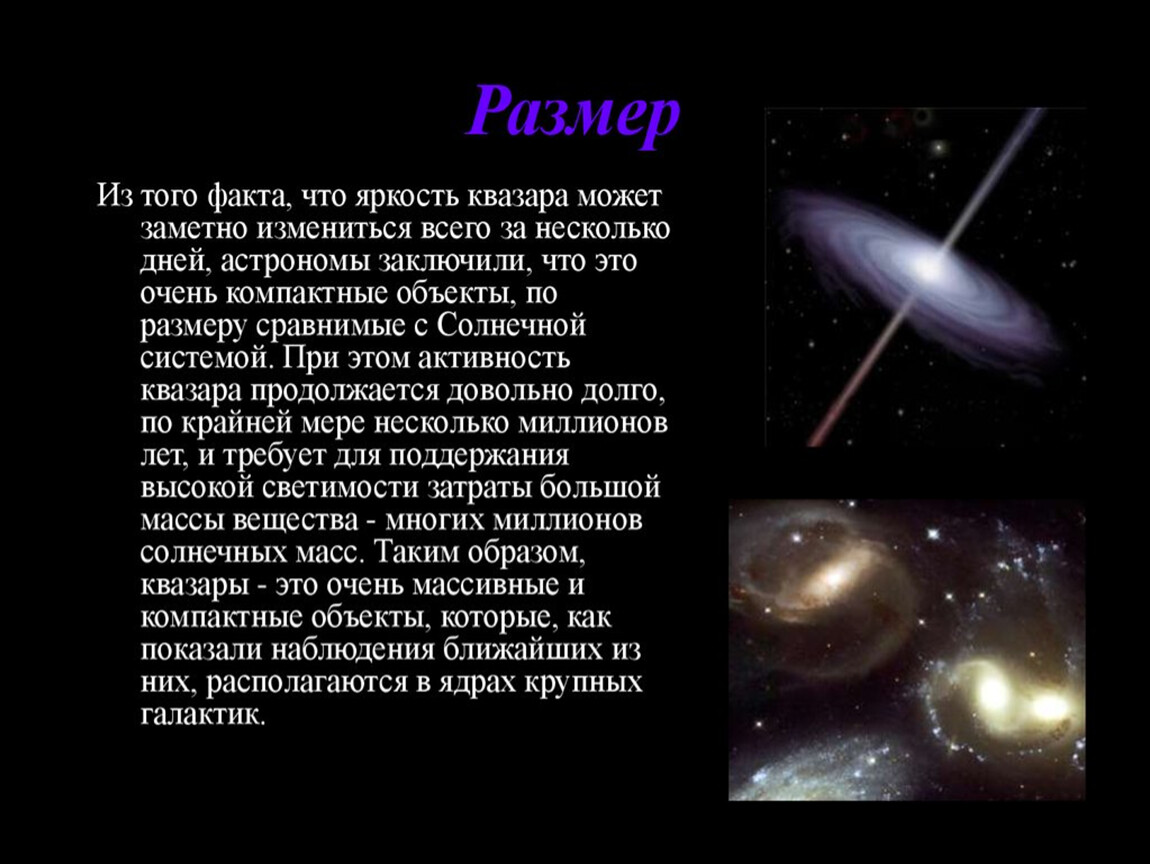 Размер

Из того факта, что яркость квазара может заметно измениться всего за несколько дней, астрономы заключили, что это очень компактные объекты, по размеру сравнимые с Солнечной системой. При этом активность квазара продолжается довольно долго, по крайней мере несколько миллионов лет, и требует для поддержания высокой светимости затраты большой массы вещества - многих миллионов солнечных масс. Таким образом, квазары - это очень массивные и компактные объекты, которые, как показали наблюдения ближайших из них, располагаются в ядрах крупных галактик.